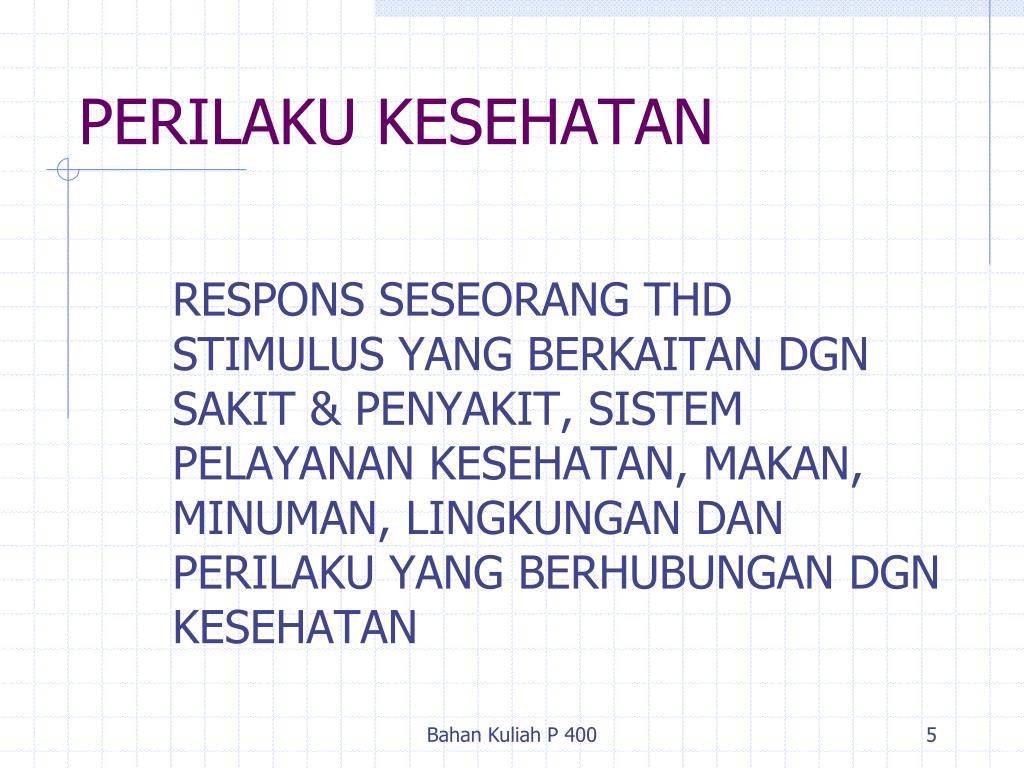 PERILAKU KESEHATAN

RESPONS SESEORANG THD STIMULUS YANG BERKAITAN DGN SAKIT & PENYAKIT, SISTEM PELAYANAN KESEHATAN, MAKAN, MINUMAN, LINGKUNGAN DAN PERILAKU YANG BERHUBUNGAN DGN KESEHATAN

Bahan Kuliah P 400

5